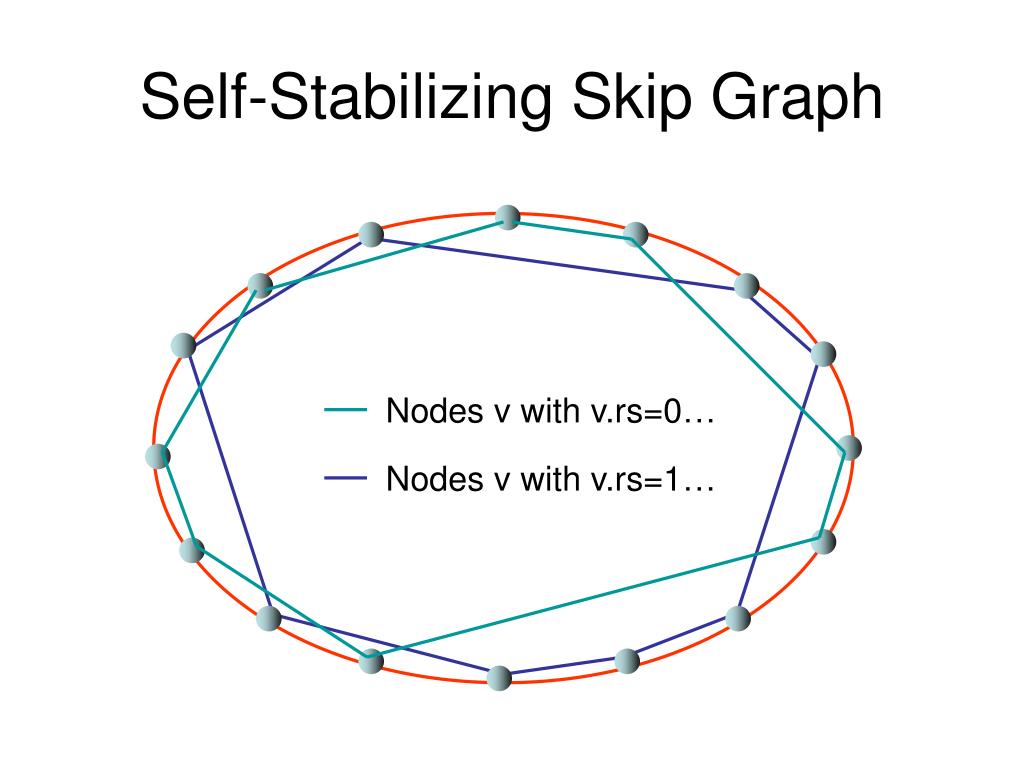 Self-Stabilizing Skip Graph

Nodes v with v.rs=0…

Nodes v with v.rs=1…